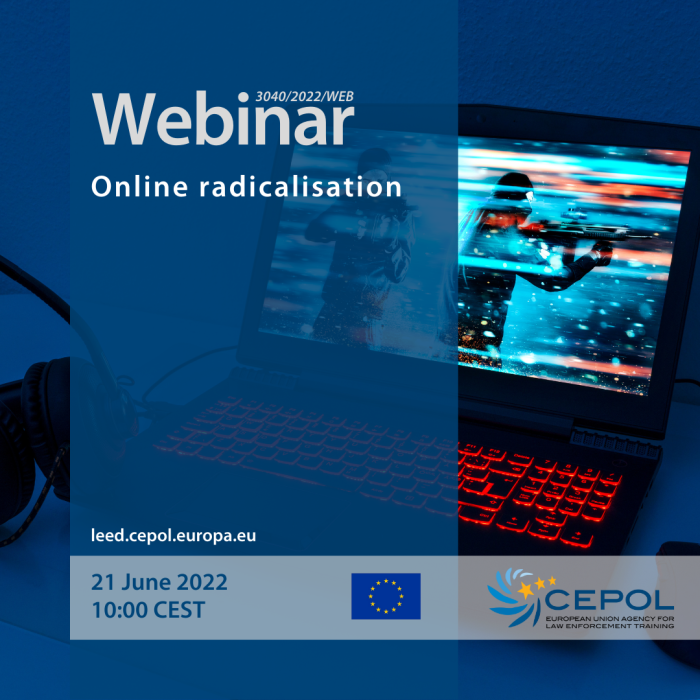 3040/2022/WEB
Webinar
Online radicalisation

leed.cepol.europa.eu

21 June 2022
10:00 CEST

CEPOL
EUROPEAN UNION AGENCY FOR LAW ENFORCEMENT TRAINING